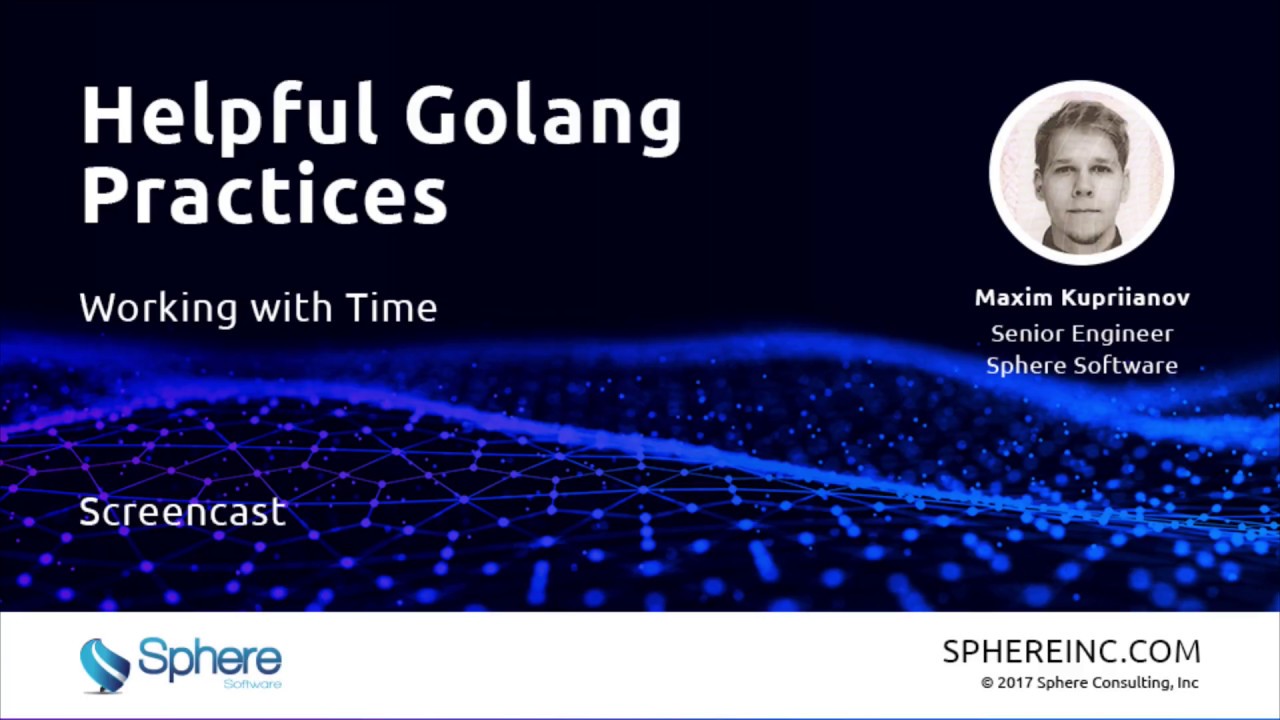 Helpful Golang Practices

Working with Time

Maxim Kupriianov
Senior Engineer
Sphere Software

Screencast

Sphere
Software

SPHEREINC.COM
© 2017 Sphere Consulting, Inc